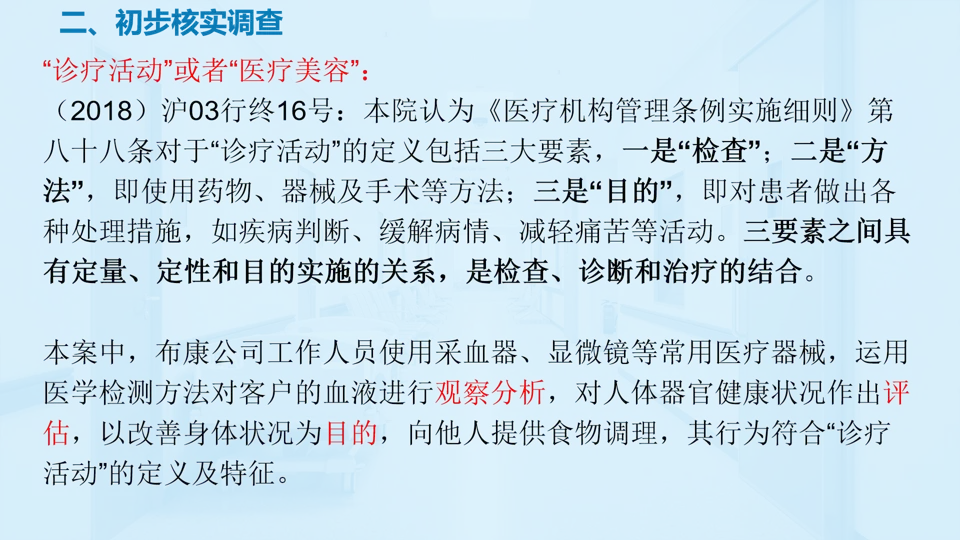 二、初步核实调查

“诊疗活动”或者“医疗美容”：

（2018）沪03行终16号：本院认为《医疗机构管理条例实施细则》第八十八条对于“诊疗活动”的定义包括三大要素，一是“检查”；二是“方法”，即使用药物、器械及手术等方法；三是“目的”，即对患者做出各种处理措施，如疾病判断、缓解病情、减轻痛苦等活动。三要素之间具有定量、定性和目的实施的关系，是检查、诊断和治疗的结合。

本案中，布康公司工作人员使用采血器、显微镜等常用医疗器械，运用医学检测方法对客户的血液进行观察分析，对人体器官健康状况作出评估，以改善身体状况为目的，向他人提供食物调理，其行为符合“诊疗活动”的定义及特征。